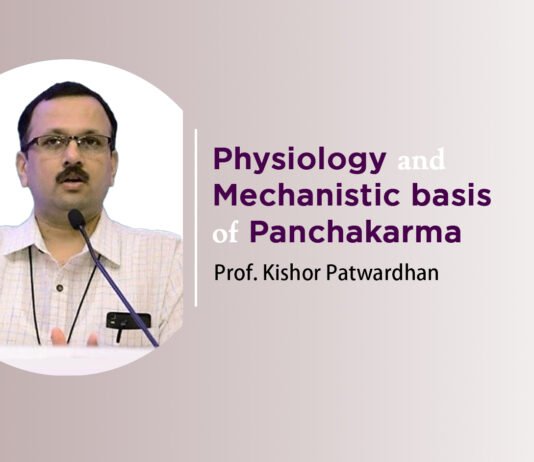 Physiology and Mechanistic basis of Panchakarma

Prof. Kishor Patwardhan